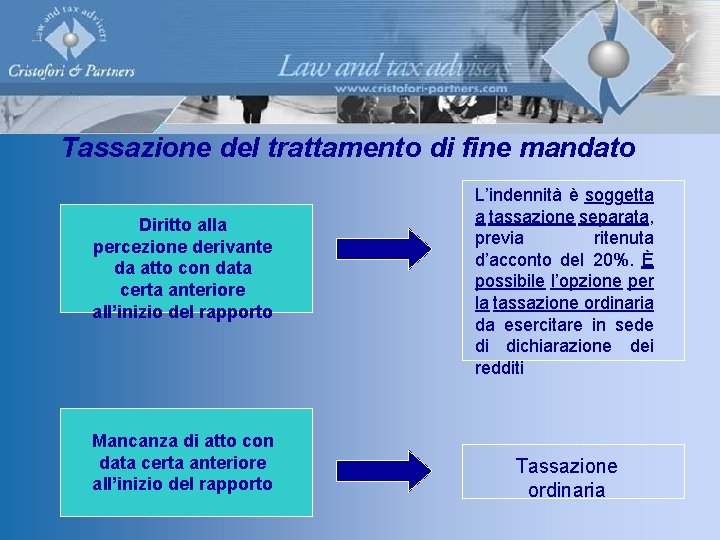 Law and tax advisers
Cristofori & Partners

Law and tax advisers
www.cristofori-partners.com

Tassazione del trattamento di fine mandato

Diritto alla percezione derivante da atto con data certa anteriore all'inizio del rapporto

L'indennità è soggetta a tassazione separata, previa ritenuta d'acconto del 20%. È possibile l'opzione per la tassazione ordinaria da esercitare in sede di dichiarazione dei redditi

Mancanza di atto con data certa anteriore all'inizio del rapporto

Tassazione ordinaria